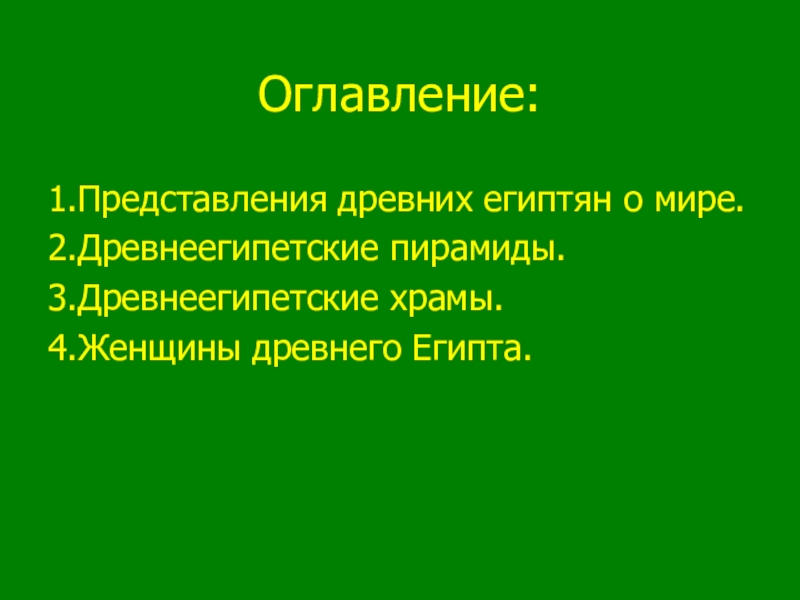 Оглавление:

1.Представления древних египтян о мире.
2.Древнеегипетские пирамиды.
3.Древнеегипетские храмы.
4.Женщины древнего Египта.